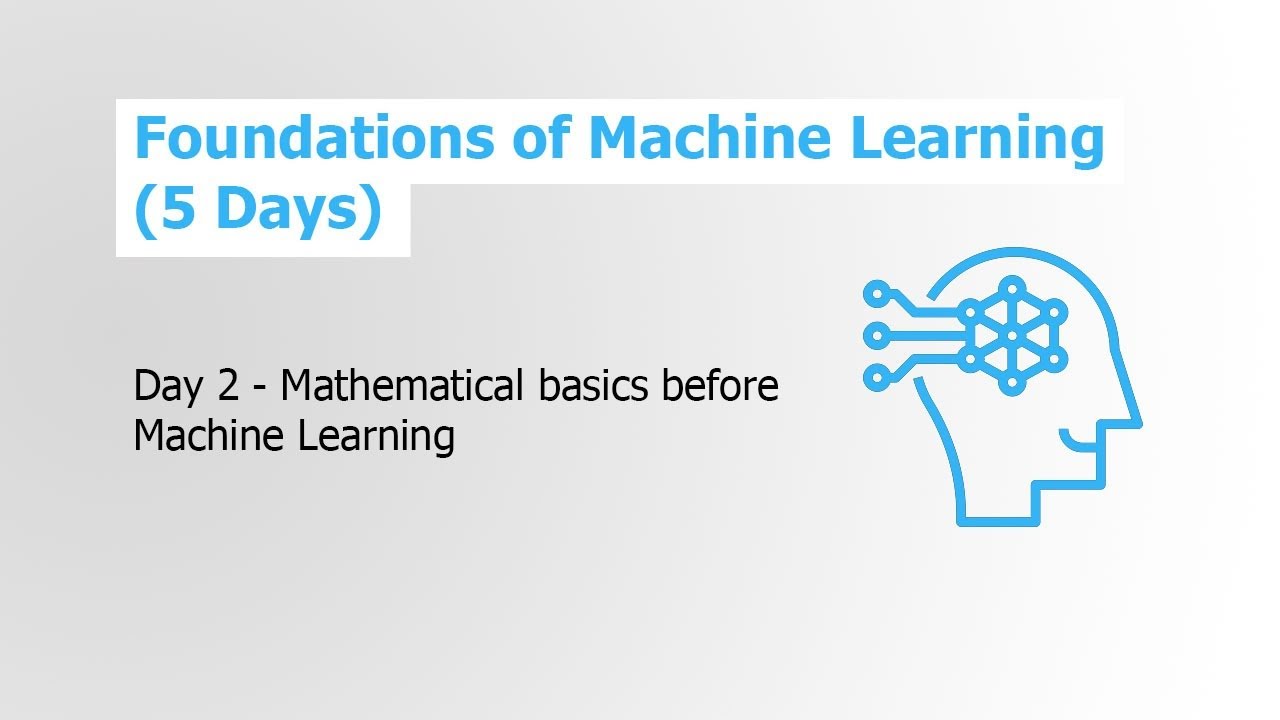 Foundations of Machine Learning (5 Days)

Day 2 - Mathematical basics before Machine Learning